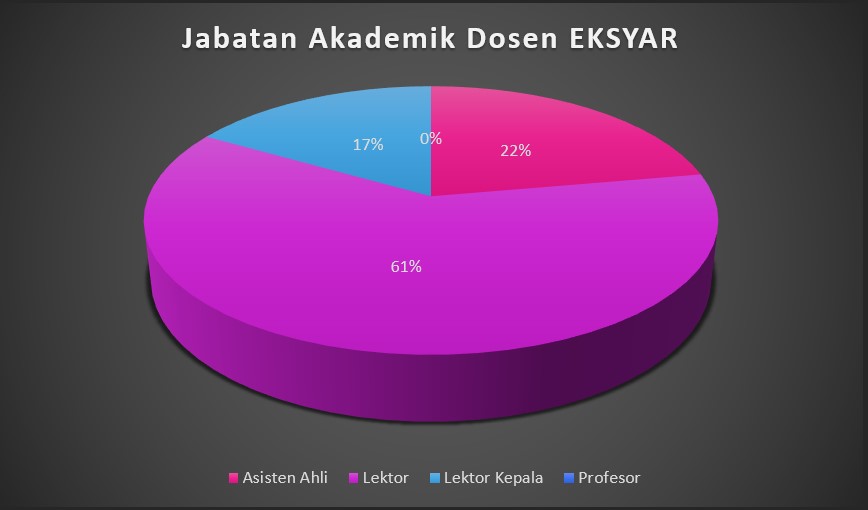 Jabatan Akademik Dosen EKSYAR

17%

0%

22%

61%

Asisten Ahli
Lektor
Lektor Kepala
Profesor